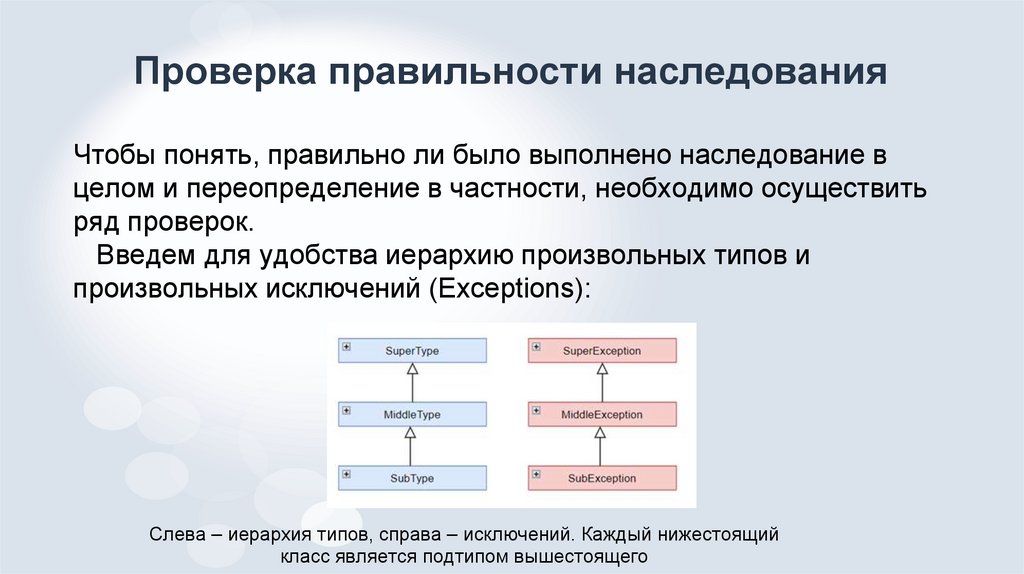 Проверка правильности наследования

Чтобы понять, правильно ли было выполнено наследование в целом и переопределение в частности, необходимо осуществить ряд проверок.

Введем для удобства иерархию произвольных типов и произвольных исключений (Exceptions):

SuperType
MiddleType
SubType

SuperException
MiddleException
SubException

Слева – иерархия типов, справа – исключений. Каждый нижестоящий класс является подтипом вышестоящего